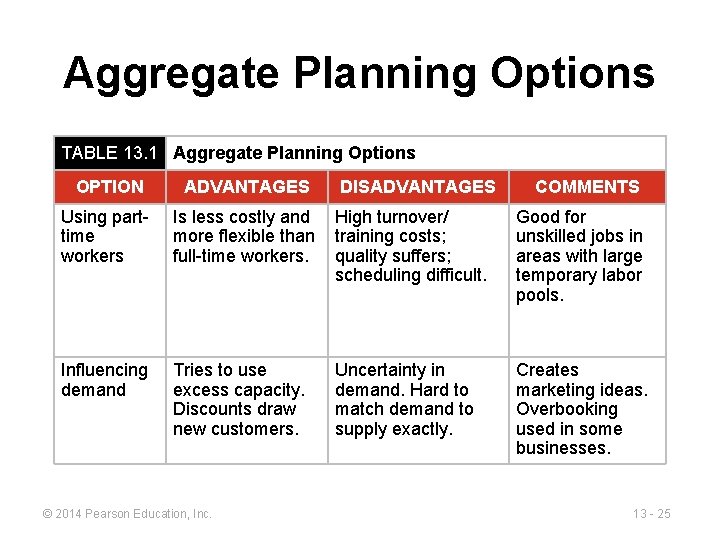 Aggregate Planning Options

TABLE 13.1 Aggregate Planning Options

| OPTION | ADVANTAGES | DISADVANTAGES | COMMENTS |
|---|---|---|---|
| Using part-time workers | Is less costly and more flexible than full-time workers. | High turnover/ training costs; quality suffers; scheduling difficult. | Good for unskilled jobs in areas with large temporary labor pools. |
| Influencing demand | Tries to use excess capacity. Discounts draw new customers. | Uncertainty in demand. Hard to match demand to supply exactly. | Creates marketing ideas. Overbooking used in some businesses. |

© 2014 Pearson Education, Inc.

13 - 25